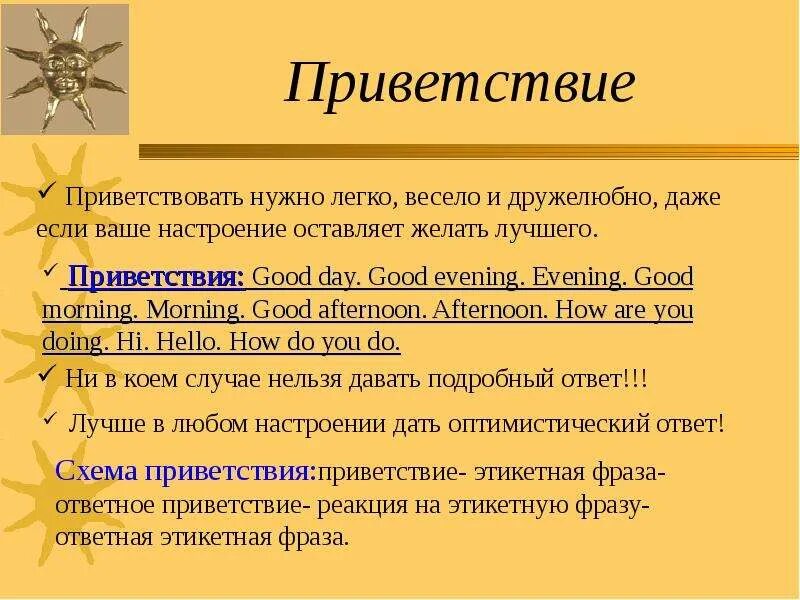 Приветствие

✓ Приветствовать нужно легко, весело и дружелюбно, даже если ваше настроение оставляет желать лучшего.

✓ Приветствия: Good day. Good evening. Evening. Good morning. Morning. Good afternoon. Afternoon. How are you doing. Hi. Hello. How do you do.

✓ Ни в коем случае нельзя давать подробный ответ!!!

✓ Лучше в любом настроении дать оптимистический ответ!

Схема приветствия:приветствие- этикетная фраза- ответное приветствие- реакция на этикетную фразу- ответная этикетная фраза.